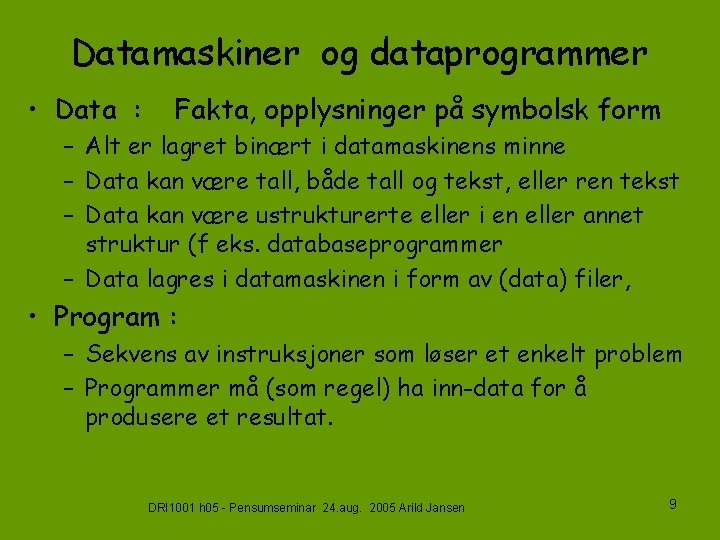 Datamaskiner og dataprogrammer

• Data : Fakta, opplysninger på symbolsk form
– Alt er lagret binært i datamaskinens minne
– Data kan være tall, både tall og tekst, eller ren tekst
– Data kan være ustrukturerte eller i en eller annet struktur (f eks. databaseprogrammer
– Data lagres i datamaskinen i form av (data) filer,

• Program :
– Sekvens av instruksjoner som løser et enkelt problem
– Programmer må (som regel) ha inn-data for å produsere et resultat.

DRI1001 h05 - Pensumseminar 24.aug. 2005 Arild Jansen

9